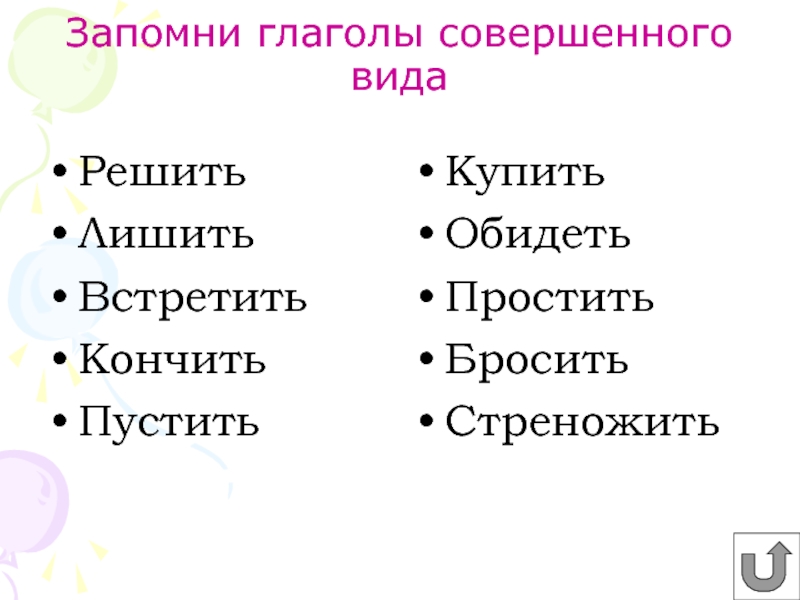 Запомни глаголы совершенного вида

• Решить
• Лишить
• Встретить
• Кончить
• Пустить

• Купить
• Обидеть
• Простить
• Бросить
• Стреножить